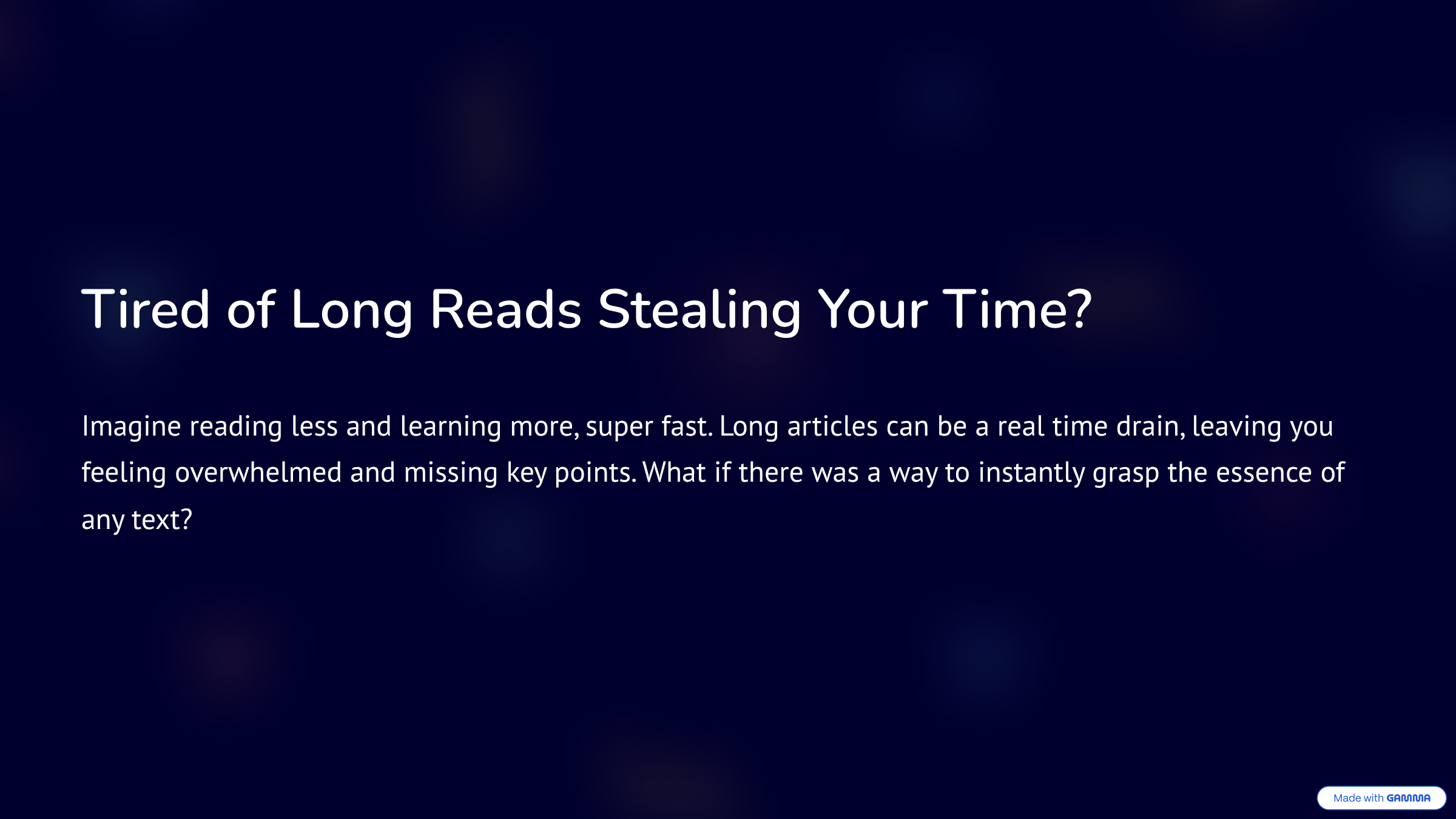 Tired of Long Reads Stealing Your Time?

Imagine reading less and learning more, super fast. Long articles can be a real time drain, leaving you feeling overwhelmed and missing key points. What if there was a way to instantly grasp the essence of any text?

Made with GAMMA